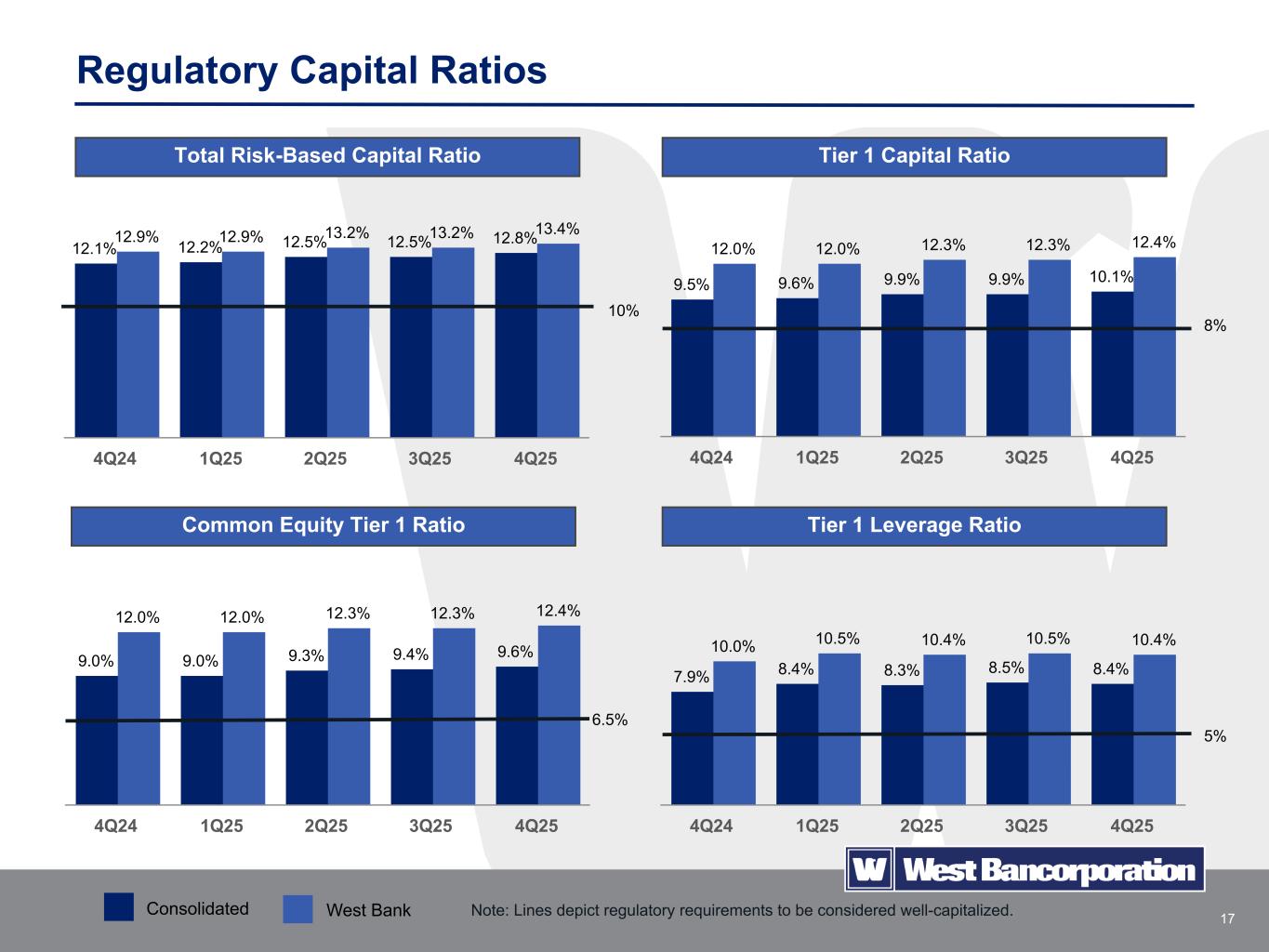 Regulatory Capital Ratios

Total Risk-Based Capital Ratio

12.1% 12.9% 12.2% 12.9% 12.5% 13.2% 12.5% 13.2% 12.8% 13.4%

10%

4Q24 1Q25 2Q25 3Q25 4Q25

Tier 1 Capital Ratio

9.5% 12.0% 9.6% 12.0% 9.9% 12.3% 9.9% 12.3% 10.1% 12.4%

8%

4Q24 1Q25 2Q25 3Q25 4Q25

Common Equity Tier 1 Ratio

9.0% 12.0% 9.0% 12.0% 9.3% 12.3% 9.4% 12.3% 9.6% 12.4%

6.5%

4Q24 1Q25 2Q25 3Q25 4Q25

Tier 1 Leverage Ratio

7.9% 10.0% 8.4% 10.5% 8.3% 10.4% 8.5% 10.5% 8.4% 10.4%

5%

4Q24 1Q25 2Q25 3Q25 4Q25

W West Bancorporation

Consolidated West Bank Note: Lines depict regulatory requirements to be considered well-capitalized.

17